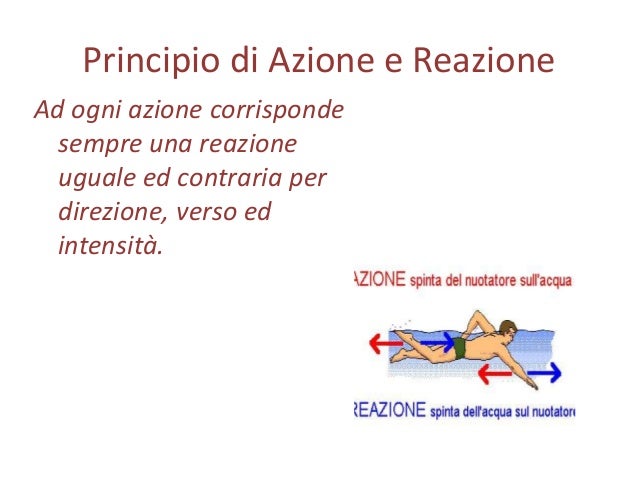 Principio di Azione e Reazione

Ad ogni azione corrisponde sempre una reazione uguale ed contraria per direzione, verso ed intensità.

AZIONE spinta del nuotatore sull'acqua

REAZIONE spinta dell'acqua sul nuotatore